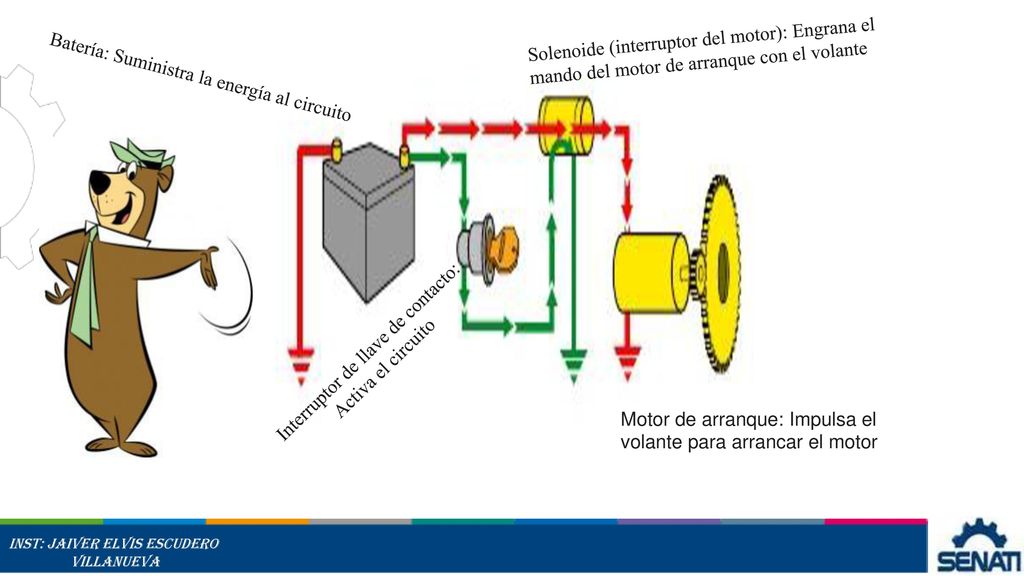 Batería: Suministra la energía al circuito

Solenoide (interruptor del motor): Engrana el mando del motor de arranque con el volante

Interruptor de llave de contacto: Activa el circuito

Motor de arranque: Impulsa el volante para arrancar el motor

INST: JAIVER ELVIS ESCUDERO VILLANUEVA

SENATI